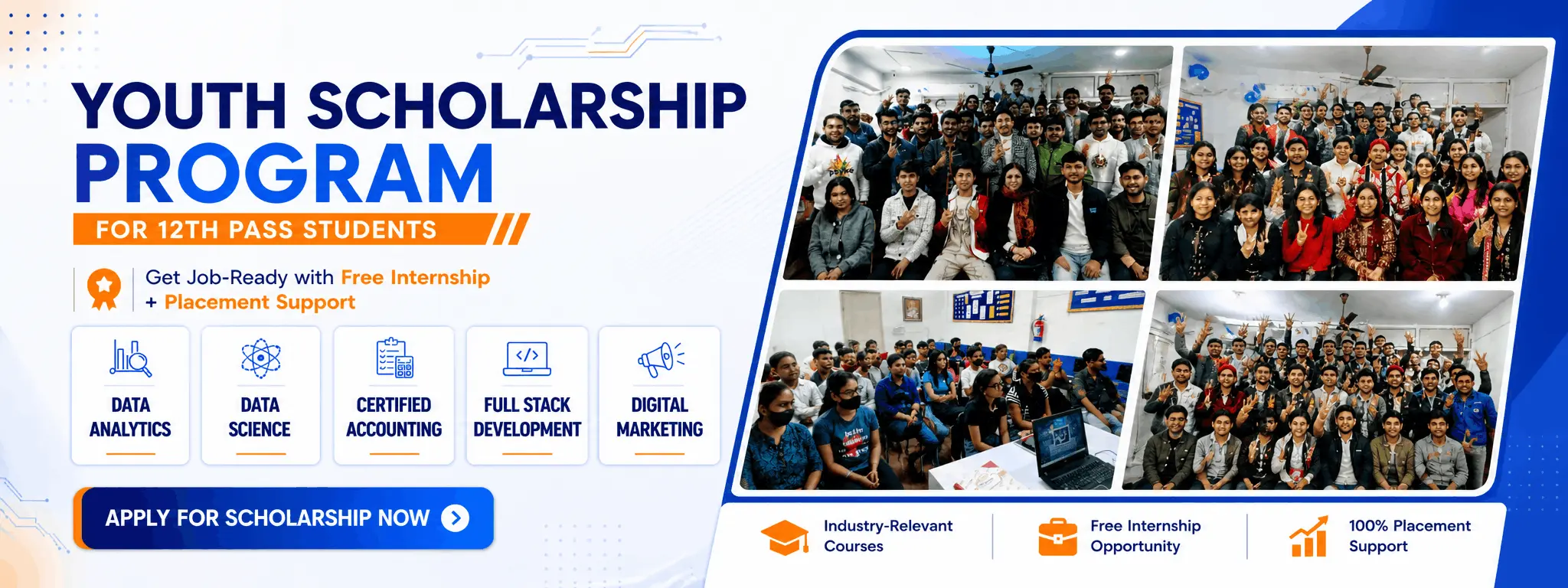 YOUTH SCHOLARSHIP PROGRAM

FOR 12TH PASS STUDENTS

Get Job-Ready with Free Internship + Placement Support

DATA ANALYTICS

DATA SCIENCE

CERTIFIED ACCOUNTING

FULL STACK DEVELOPMENT

DIGITAL MARKETING

APPLY FOR SCHOLARSHIP NOW

Industry-Relevant Courses

Free Internship Opportunity

100% Placement Support